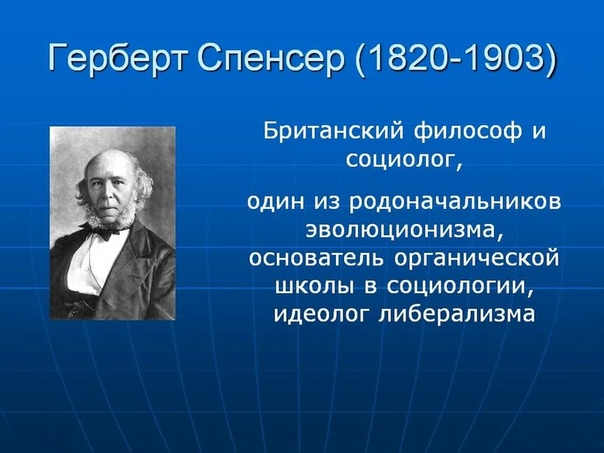 Герберт Спенсер (1820-1903)

Британский философ и социолог,

один из родоначальников эволюционизма, основатель органической школы в социологии, идеолог либерализма